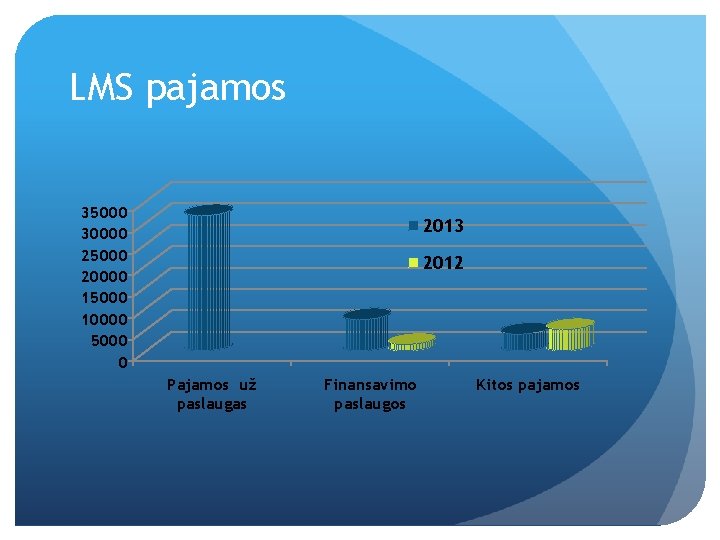 LMS pajamos

35000
30000
25000
20000
15000
10000
5000
0

2013
2012

Pajamos už paslaugas
Finansavimo paslaugos
Kitos pajamos